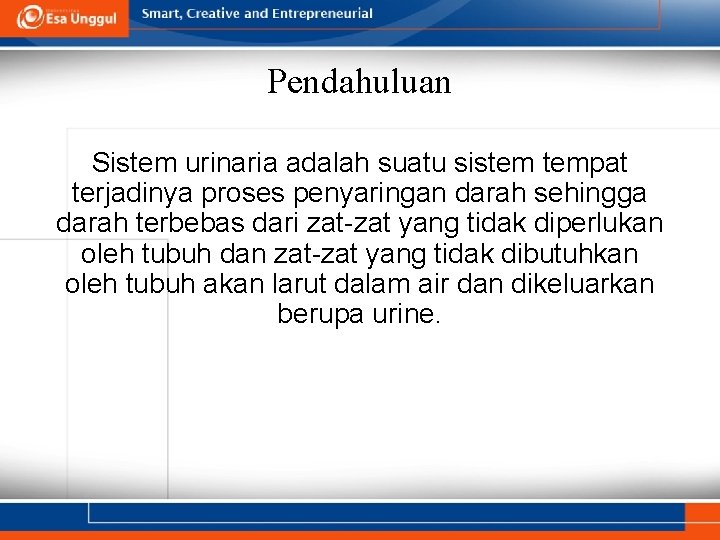 Esa Unggul

Smart, Creative and Entrepreneurial

Pendahuluan

Sistem urinaria adalah suatu sistem tempat terjadinya proses penyaringan darah sehingga darah terbebas dari zat-zat yang tidak diperlukan oleh tubuh dan zat-zat yang tidak dibutuhkan oleh tubuh akan larut dalam air dan dikeluarkan berupa urine.